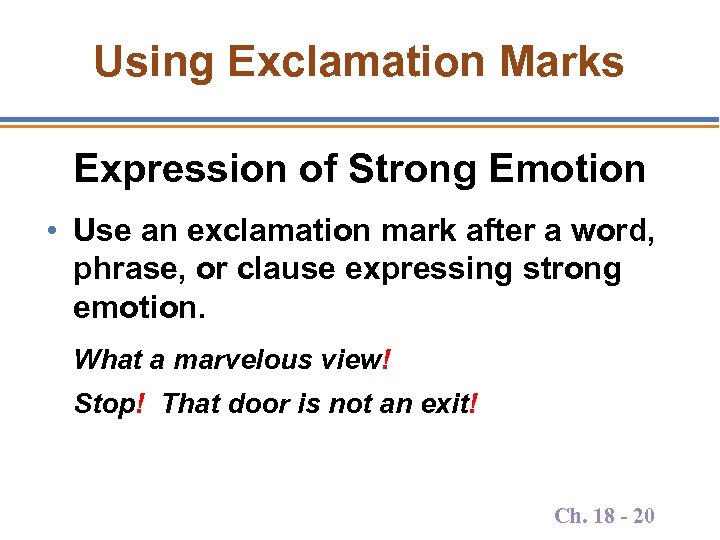 Using Exclamation Marks

Expression of Strong Emotion

• Use an exclamation mark after a word, phrase, or clause expressing strong emotion.

What a marvelous view!

Stop! That door is not an exit!

Ch. 18 - 20